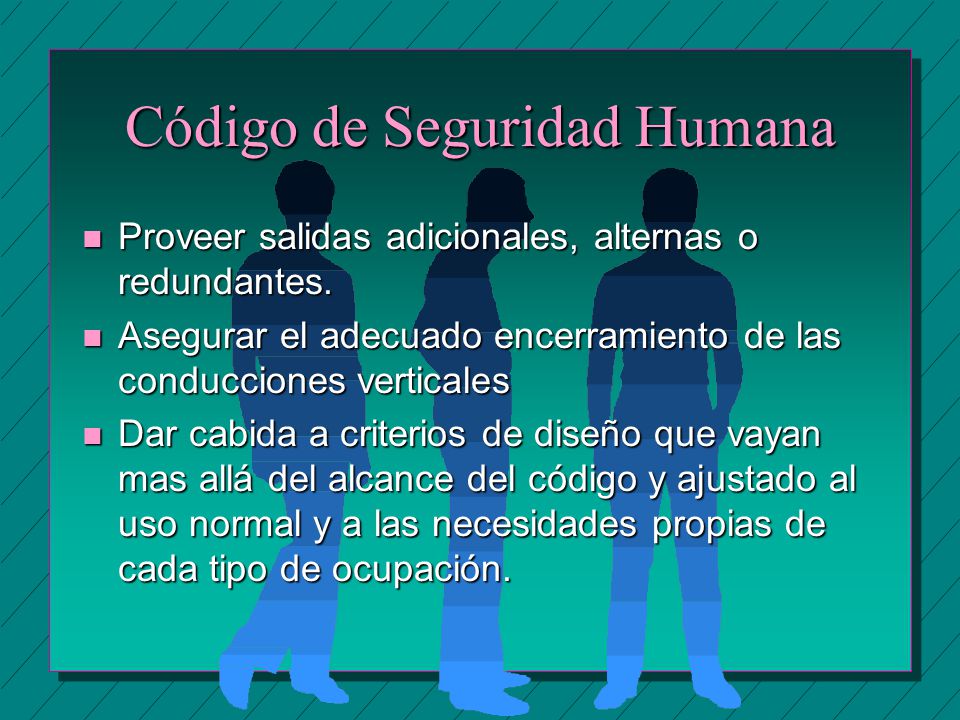 Código de Seguridad Humana

- Proveer salidas adicionales, alternas o redundantes.
- Asegurar el adecuado encerramiento de las conducciones verticales
- Dar cabida a criterios de diseño que vayan mas allá del alcance del código y ajustado al uso normal y a las necesidades propias de cada tipo de ocupación.